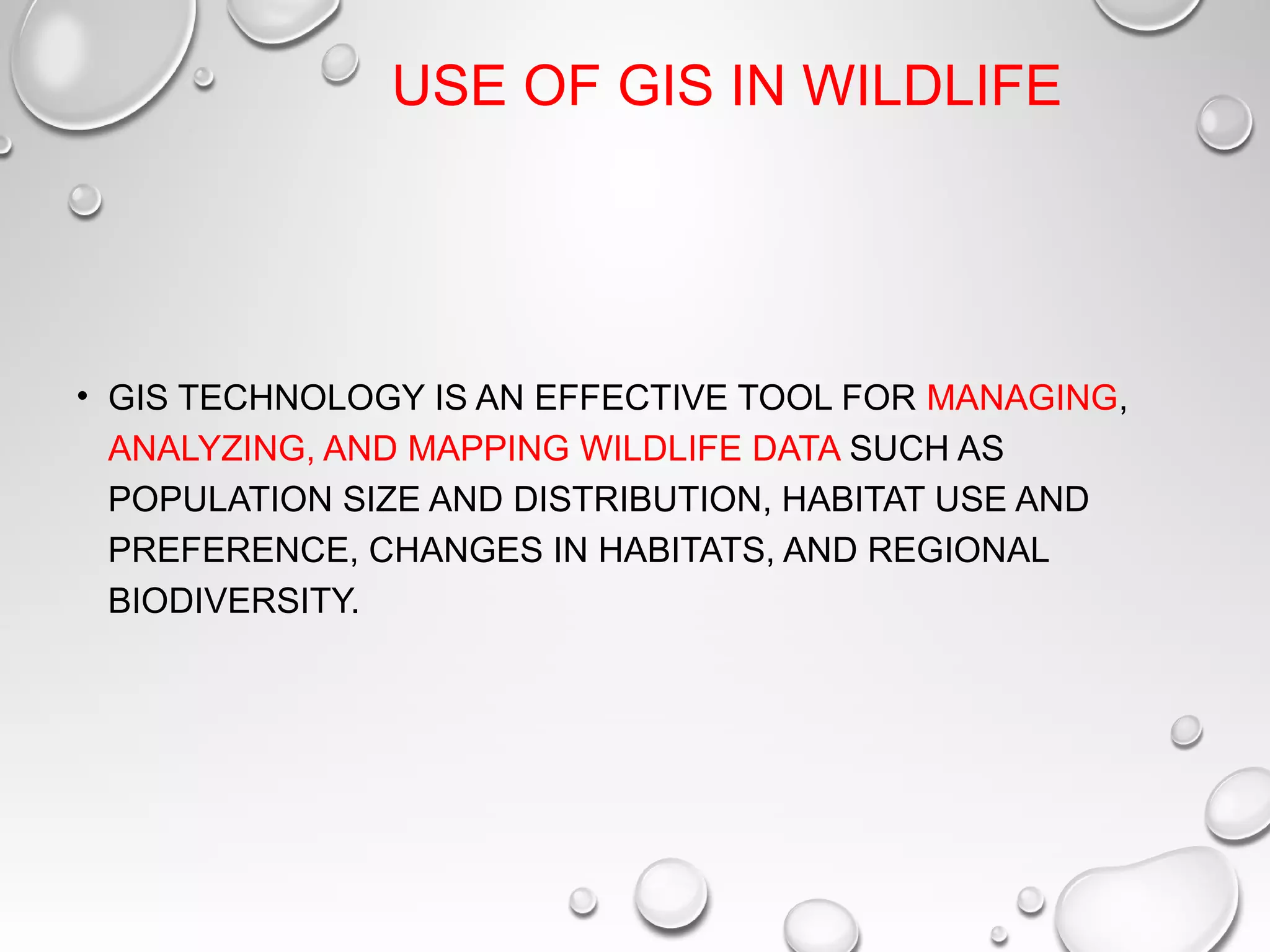 USE OF GIS IN WILDLIFE

• GIS TECHNOLOGY IS AN EFFECTIVE TOOL FOR MANAGING, ANALYZING, AND MAPPING WILDLIFE DATA SUCH AS POPULATION SIZE AND DISTRIBUTION, HABITAT USE AND PREFERENCE, CHANGES IN HABITATS, AND REGIONAL BIODIVERSITY.